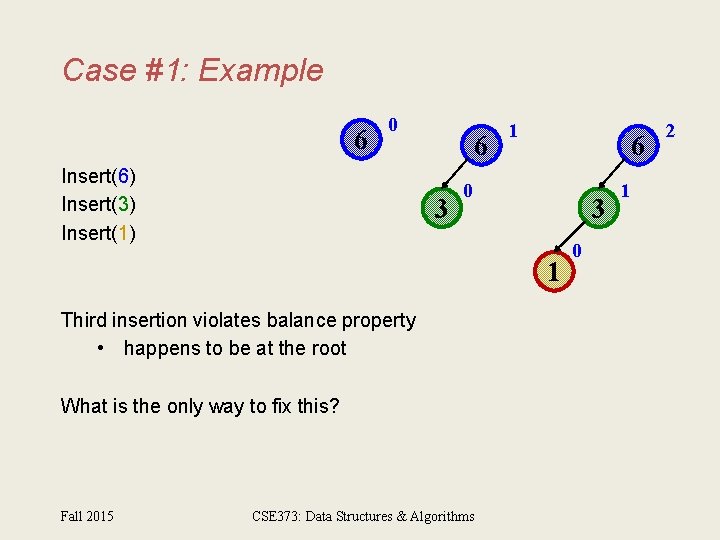 Case #1: Example

Insert(6)
Insert(3)
Insert(1)

6 0

6 1
3 0

6 2
3 1
1 0

Third insertion violates balance property
• happens to be at the root

What is the only way to fix this?

Fall 2015

CSE373: Data Structures & Algorithms